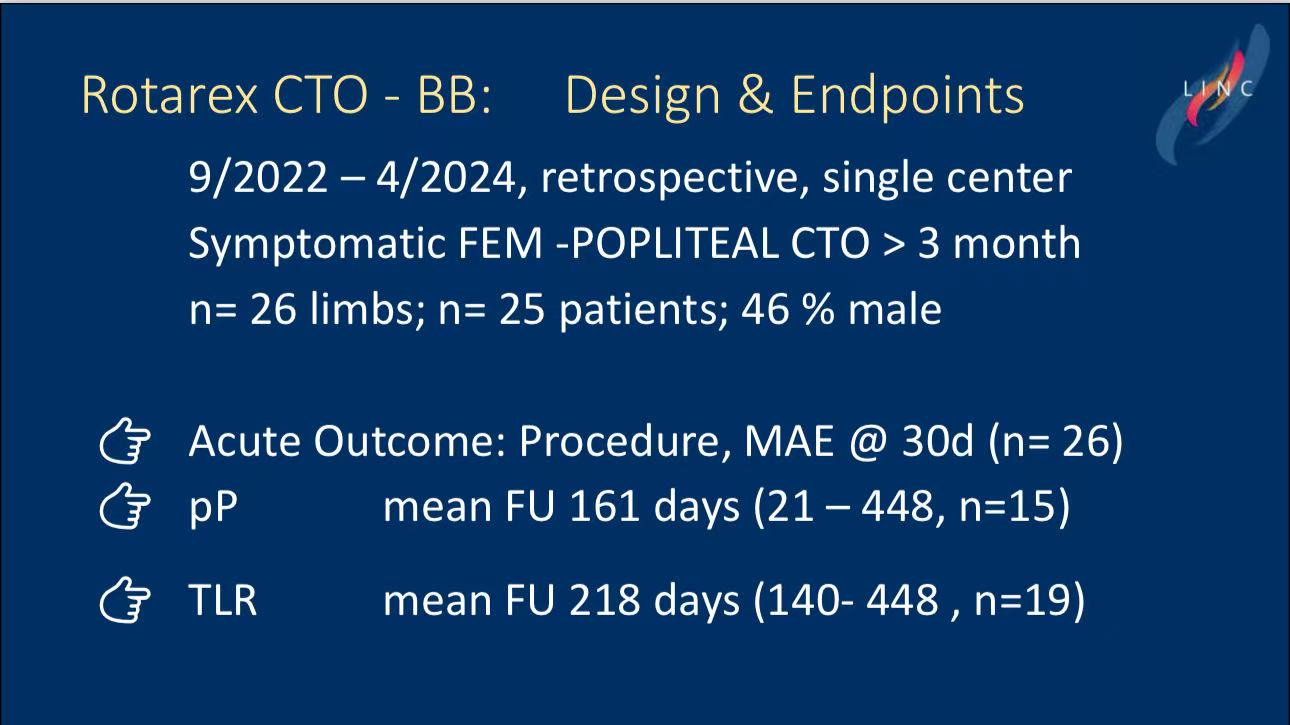 Rotarex CTO - BB: Design & Endpoints

LINC

9/2022 – 4/2024, retrospective, single center
Symptomatic FEM -POPLITEAL CTO > 3 month
n= 26 limbs; n= 25 patients; 46 % male

Acute Outcome: Procedure, MAE @ 30d (n= 26)
pP mean FU 161 days (21 – 448, n=15)

TLR mean FU 218 days (140- 448 , n=19)